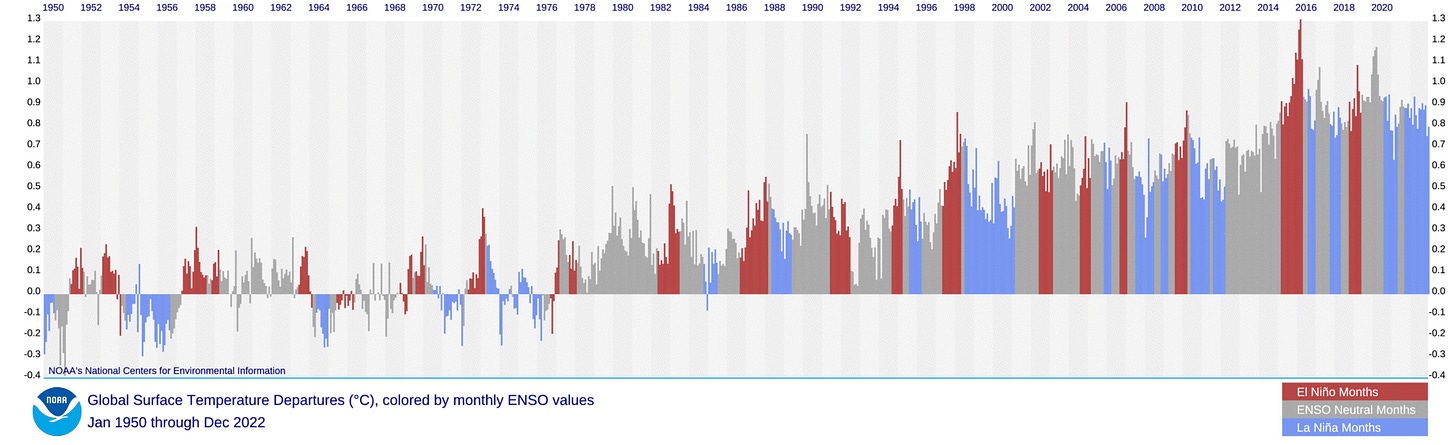 1950 1952 1954 1956 1958 1960 1962 1964 1966 1968 1970 1972 1974 1976 1978 1980 1982 1984 1986 1988 1990 1992 1994 1996 1998 2000 2002 2004 2006 2008 2010 2012 2014 2016 2018 2020

1.3
1.2
1.1
1.0
0.9
0.8
0.7
0.6
0.5
0.4
0.3
0.2
0.1
0.0
-0.1
-0.2
-0.3
-0.4

1.3
1.2
1.1
1.0
0.9
0.8
0.7
0.6
0.5
0.4
0.3
0.2
0.1
0.0
-0.1
-0.2
-0.3
-0.4

NOAA's National Centers for Environmental Information

NOAA

Global Surface Temperature Departures (°C), colored by monthly ENSO values
Jan 1950 through Dec 2022

El Niño Months
ENSO Neutral Months
La Niña Months